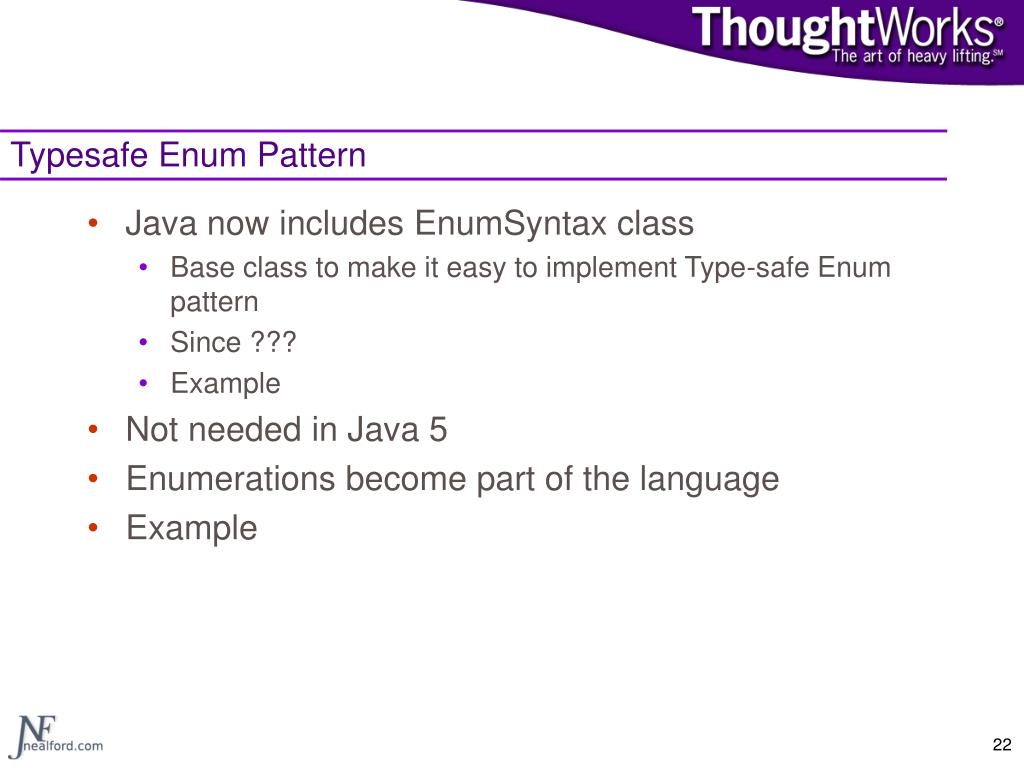 ThoughtWorks®
The art of heavy lifting.℠

Typesafe Enum Pattern

• Java now includes EnumSyntax class
  • Base class to make it easy to implement Type-safe Enum pattern
  • Since ???
  • Example
• Not needed in Java 5
• Enumerations become part of the language
• Example

NF
nealford.com

22